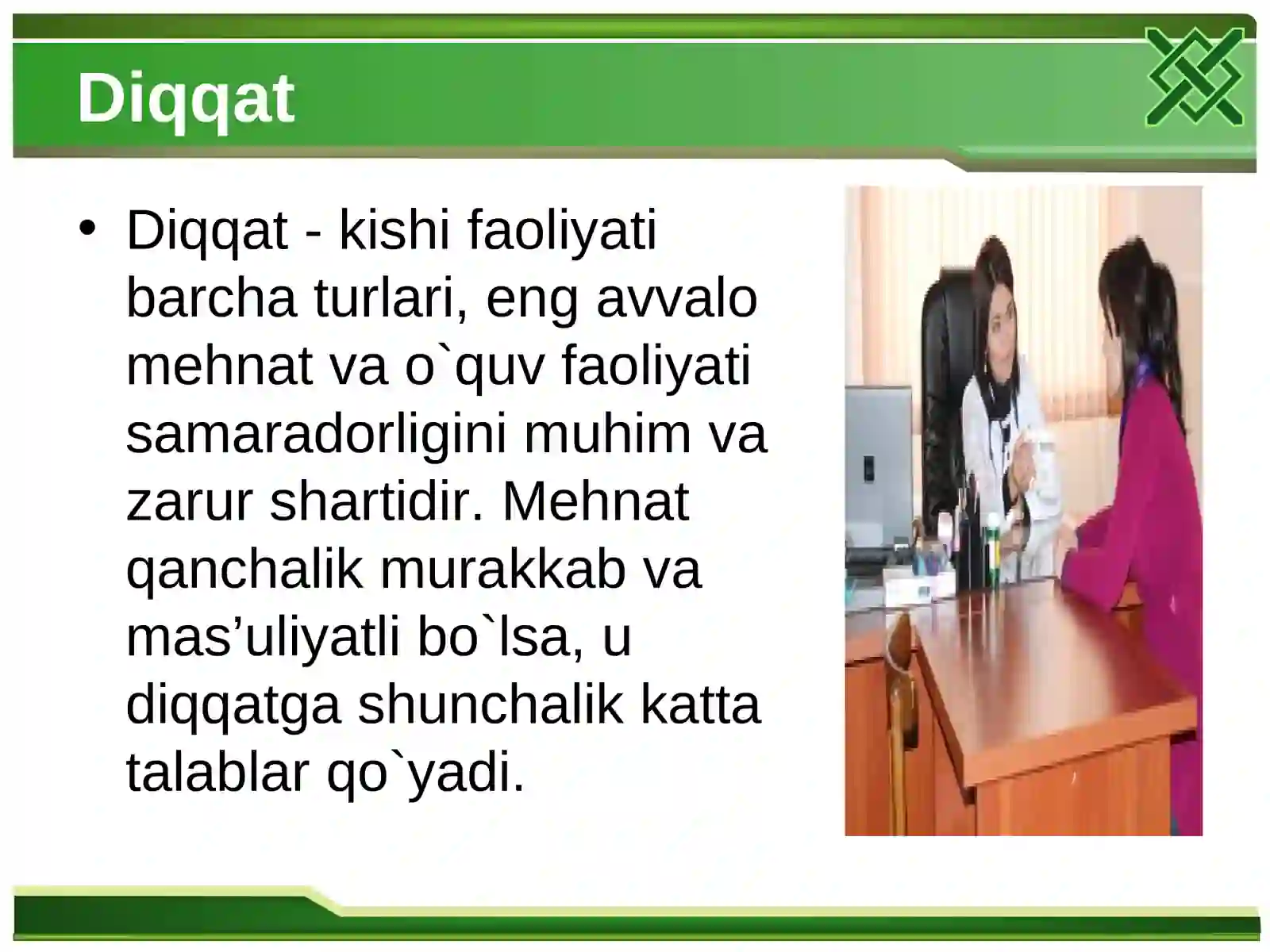 Diqqat

• Diqqat - kishi faoliyati barcha turlari, eng avvalo mehnat va o`quv faoliyati samaradorligini muhim va zarur shartidir. Mehnat qanchalik murakkab va mas’uliyatli bo`lsa, u diqqatga shunchalik katta talablar qo`yadi.